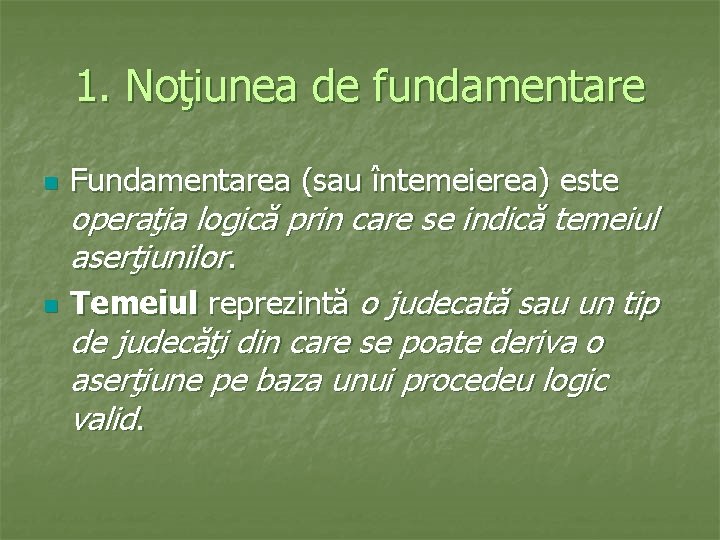 1. Noţiunea de fundamentare

Fundamentarea (sau întemeierea) este operaţia logică prin care se indică temeiul aserţiunilor.

Temeiul reprezintă o judecată sau un tip de judecăţi din care se poate deriva o aserţiune pe baza unui procedeu logic valid.